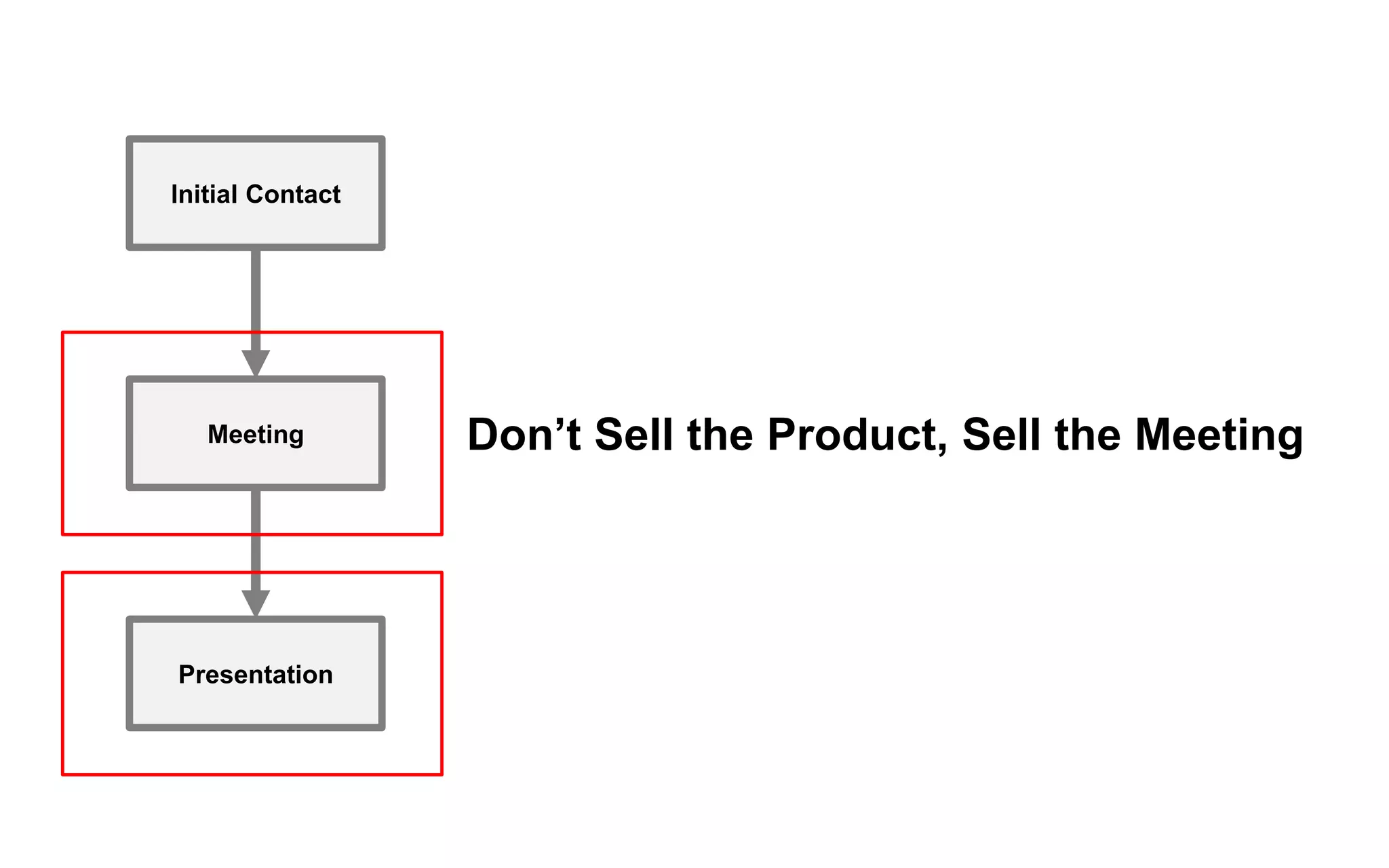 Initial Contact

Meeting

Presentation

Don’t Sell the Product, Sell the Meeting